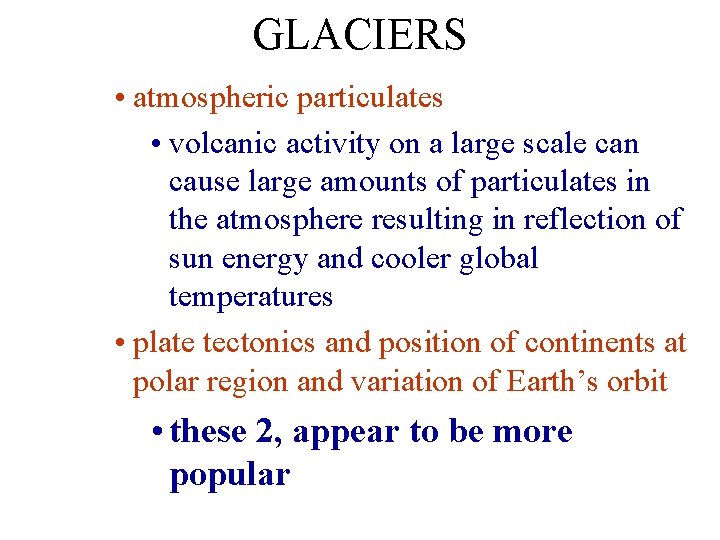 GLACIERS

• atmospheric particulates

• volcanic activity on a large scale can cause large amounts of particulates in the atmosphere resulting in reflection of sun energy and cooler global temperatures

• plate tectonics and position of continents at polar region and variation of Earth's orbit

• these 2, appear to be more popular